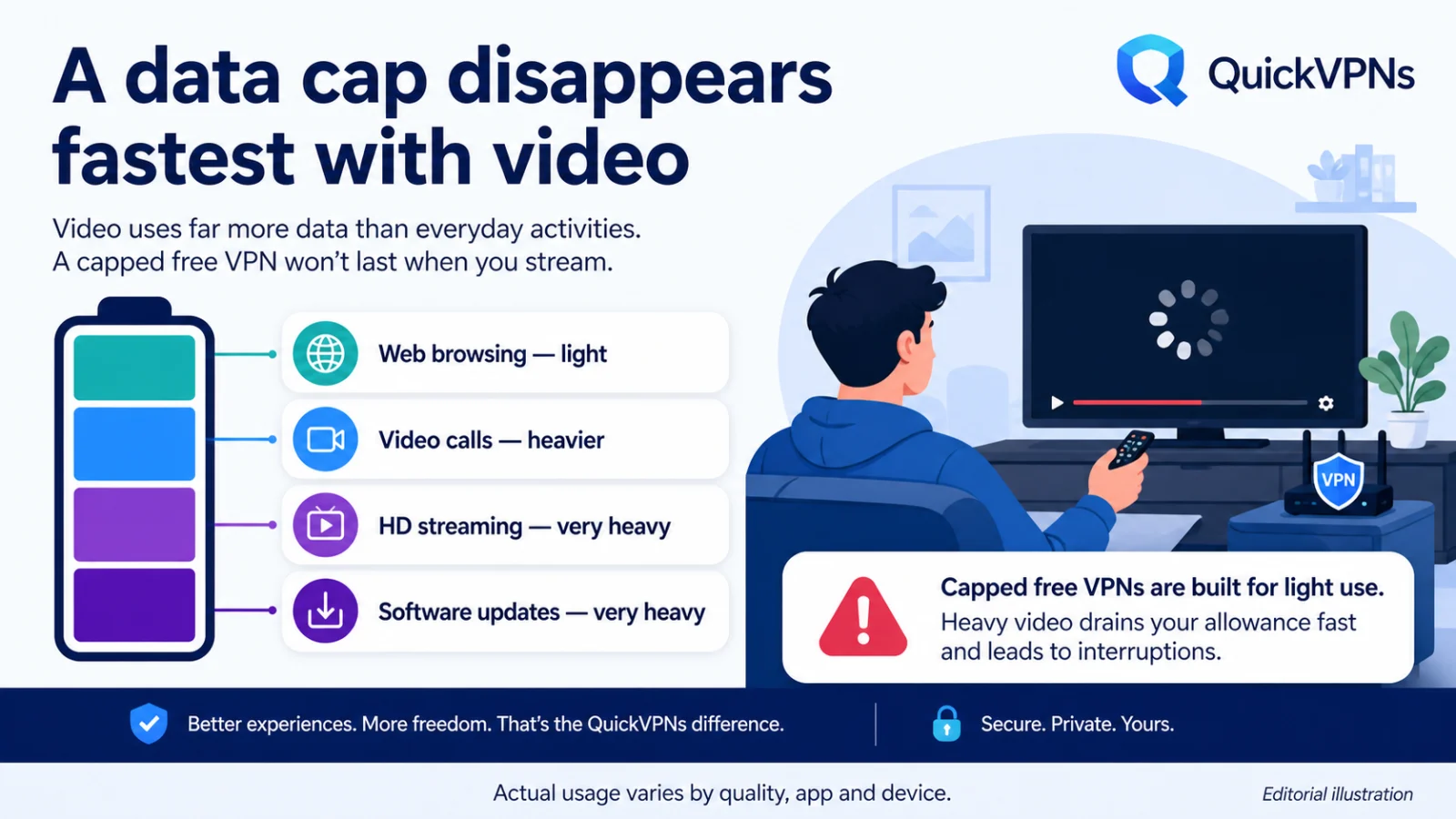 A data cap disappears fastest with video

QuickVPNs

Video uses far more data than everyday activities. A capped free VPN won't last when you stream.

Web browsing — light

Video calls — heavier

HD streaming — very heavy

Software updates — very heavy

VPN

Capped free VPNs are built for light use.
Heavy video drains your allowance fast and leads to interruptions.

Better experiences. More freedom. That's the QuickVPNs difference.

Secure. Private. Yours.

Actual usage varies by quality, app and device.

Editorial illustration